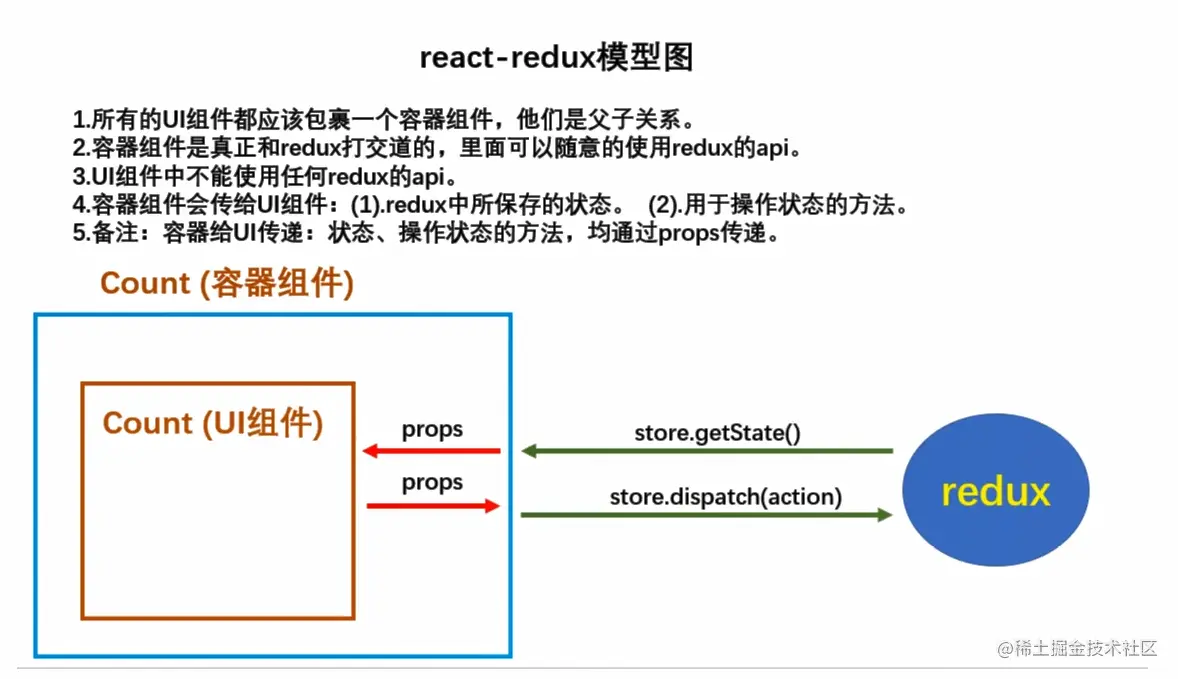 react-redux模型图

1.所有的UI组件都应该包裹一个容器组件，他们是父子关系。
2.容器组件是真正和redux打交道的，里面可以随意的使用redux的api。
3.UI组件中不能使用任何redux的api。
4.容器组件会传给UI组件：(1).redux中所保存的状态。 (2).用于操作状态的方法。
5.备注：容器给UI传递：状态、操作状态的方法，均通过props传递。

Count (容器组件)

Count (UI组件)

props

props

store.getState()

store.dispatch(action)

redux

@稀土掘金技术社区